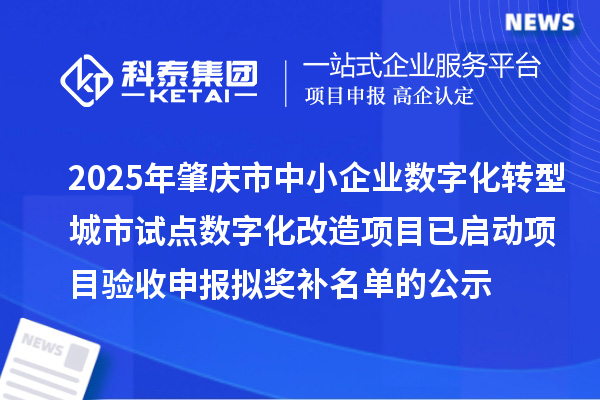 NEWS

科泰集团
KETAI

一站式企业服务平台
项目申报 高企认定

2025年肇庆市中小企业数字化转型城市试点数字化改造项目已启动项目验收申报拟奖补名单的公示

NEWS